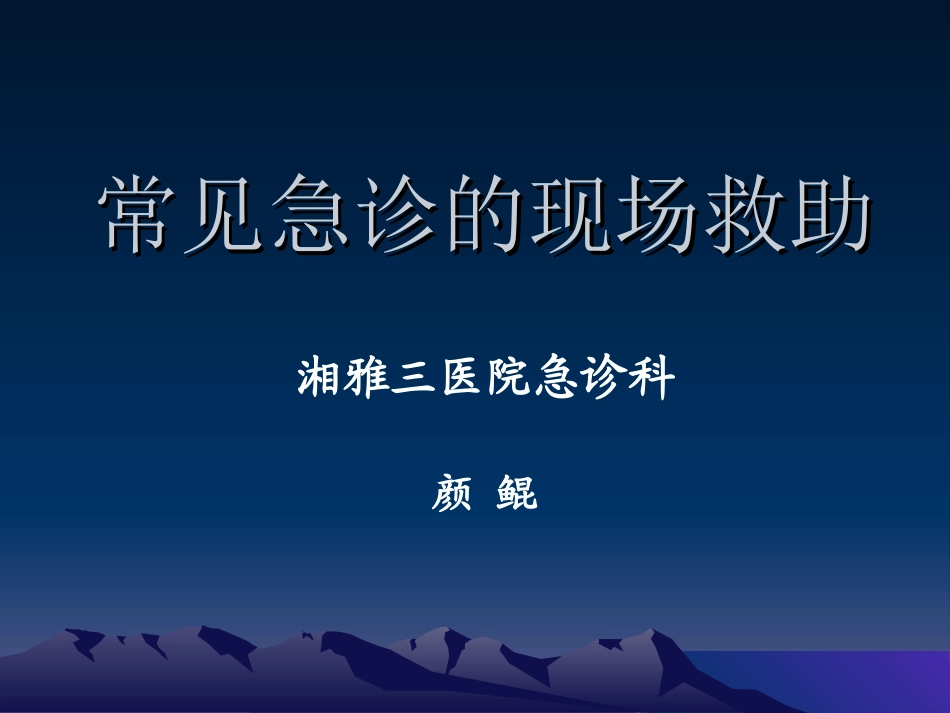 常见急诊的现场救助

湘雅三医院急诊科

颜 鲲